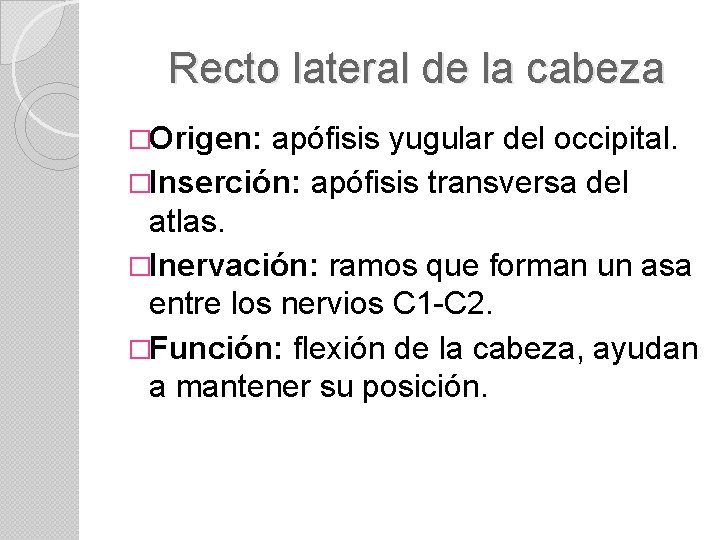 Recto lateral de la cabeza

□Origen: apófisis yugular del occipital.

□Inserción: apófisis transversa del atlas.

□Inervación: ramos que forman un asa entre los nervios C1-C2.

□Función: flexión de la cabeza, ayudan a mantener su posición.